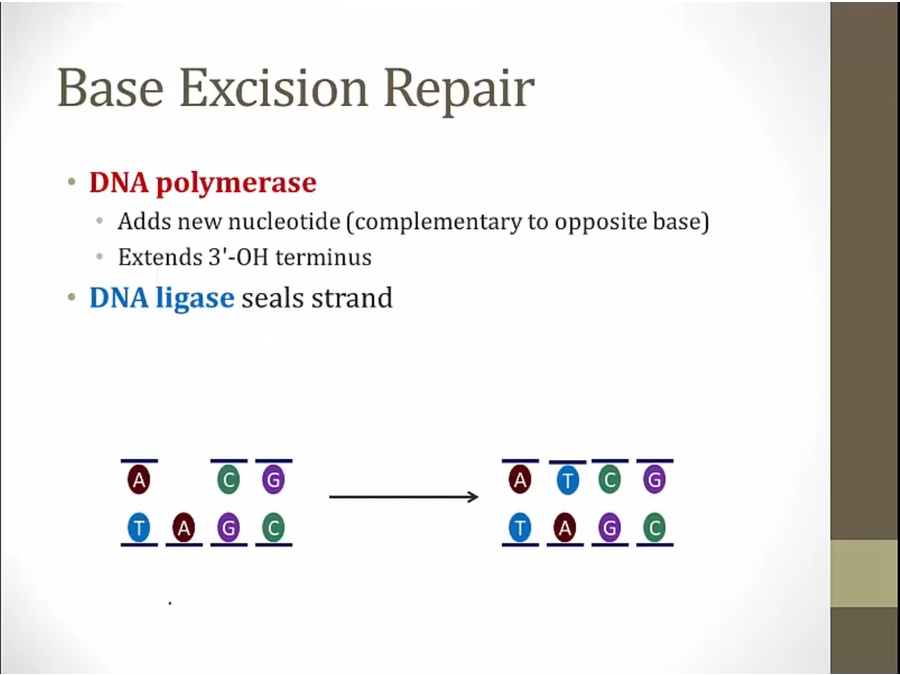 Base Excision Repair

• DNA polymerase
  • Adds new nucleotide (complementary to opposite base)
  • Extends 3'-OH terminus
• DNA ligase seals strand

A C G
T A G C

A T C G
T A G C